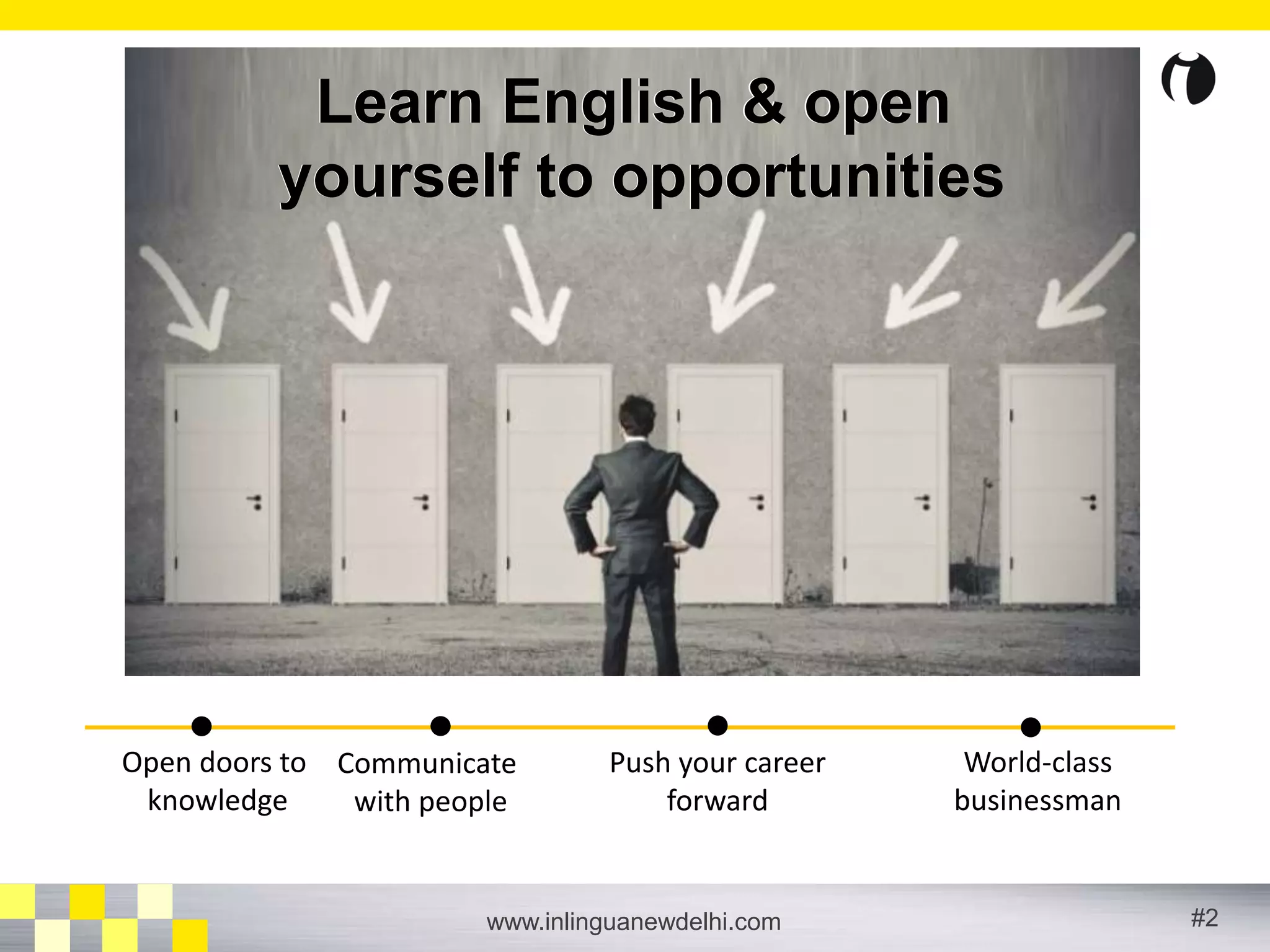 Learn English & open yourself to opportunities

Open doors to knowledge

Communicate with people

Push your career forward

World-class businessman

www.inlinguanewdelhi.com

#2